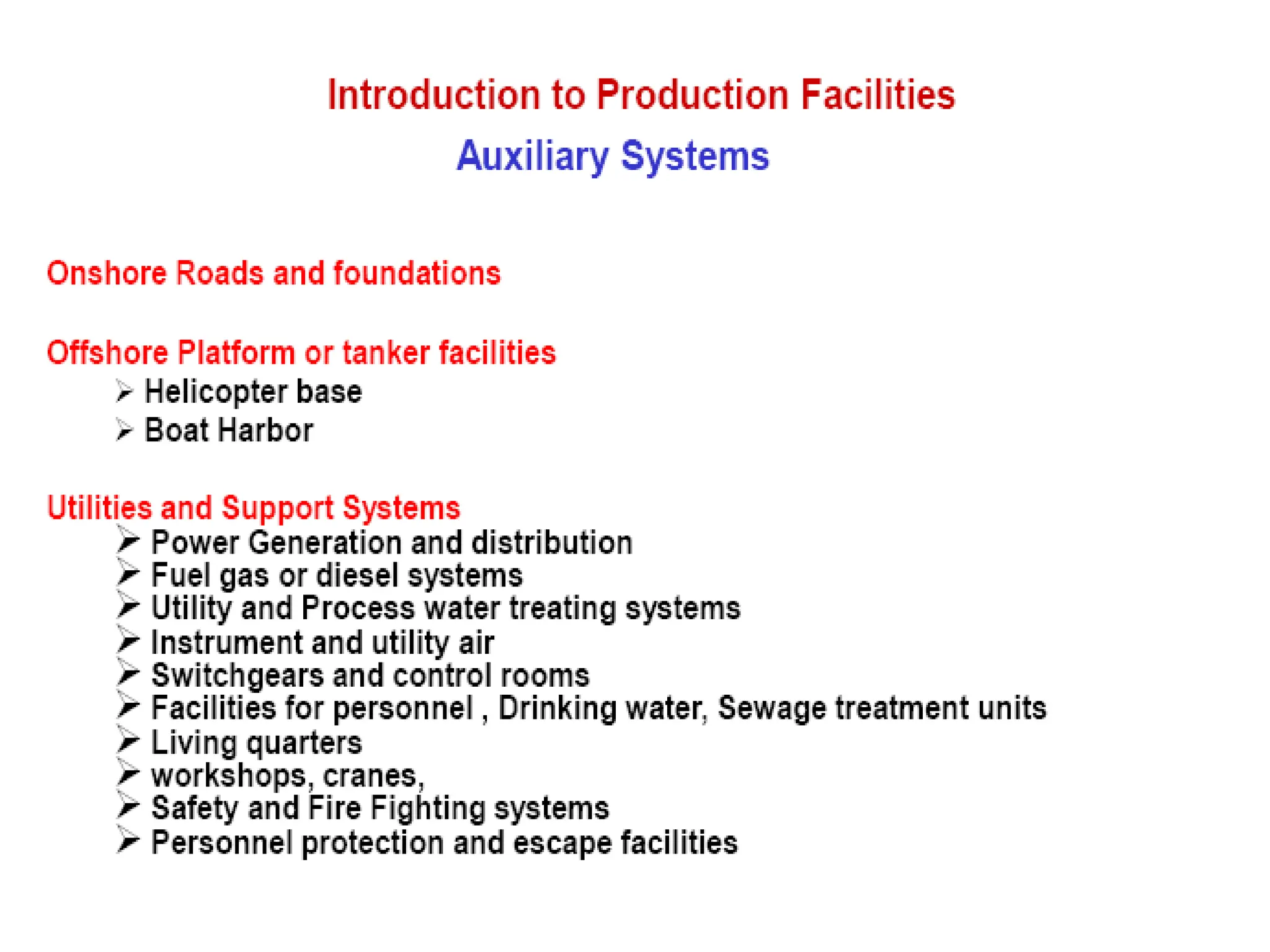 Introduction to Production Facilities

Auxiliary Systems

Onshore Roads and foundations

Offshore Platform or tanker facilities

➢ Helicopter base
➢ Boat Harbor

Utilities and Support Systems

➢ Power Generation and distribution
➢ Fuel gas or diesel systems
➢ Utility and Process water treating systems
➢ Instrument and utility air
➢ Switchgears and control rooms
➢ Facilities for personnel , Drinking water, Sewage treatment units
➢ Living quarters
➢ workshops, cranes,
➢ Safety and Fire Fighting systems
➢ Personnel protection and escape facilities